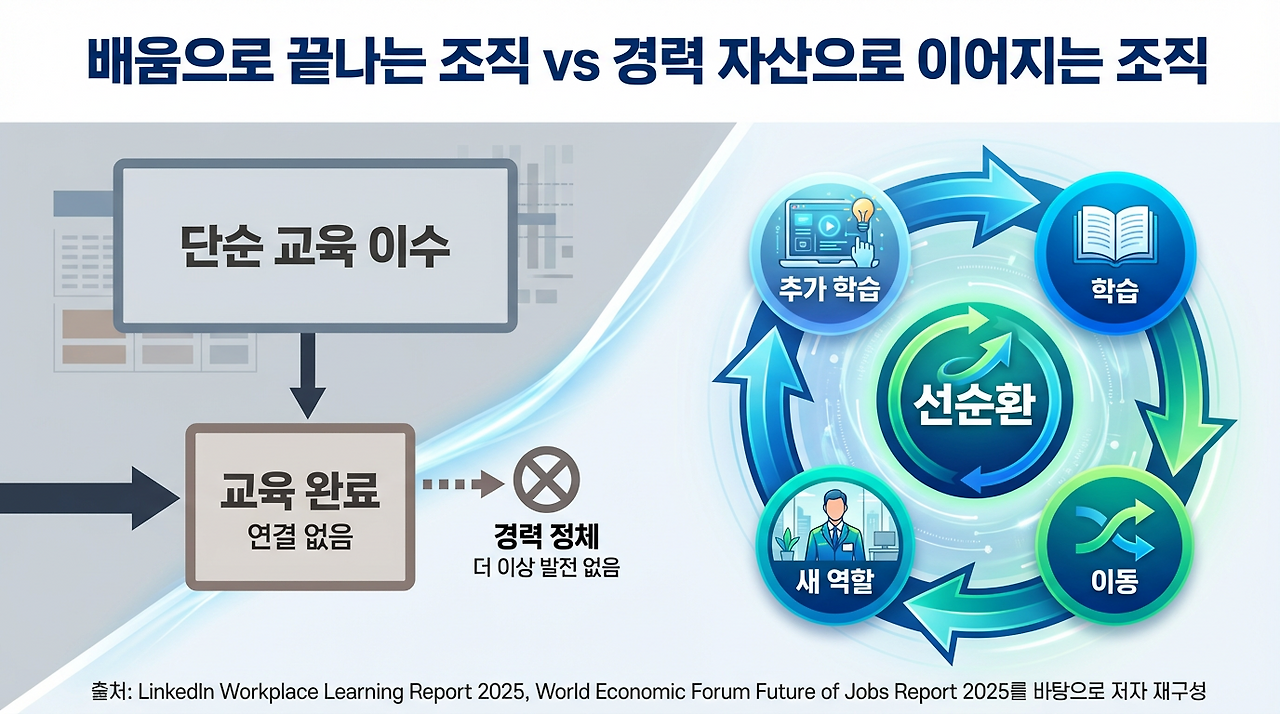 배움으로 끝나는 조직 vs 경력 자산으로 이어지는 조직

단순 교육 이수

교육 완료
연결 없음

경력 정체
더 이상 발전 없음

추가 학습

학습

선순환

새 역할

이동

출처: LinkedIn Workplace Learning Report 2025, World Economic Forum Future of Jobs Report 2025를 바탕으로 저자 재구성